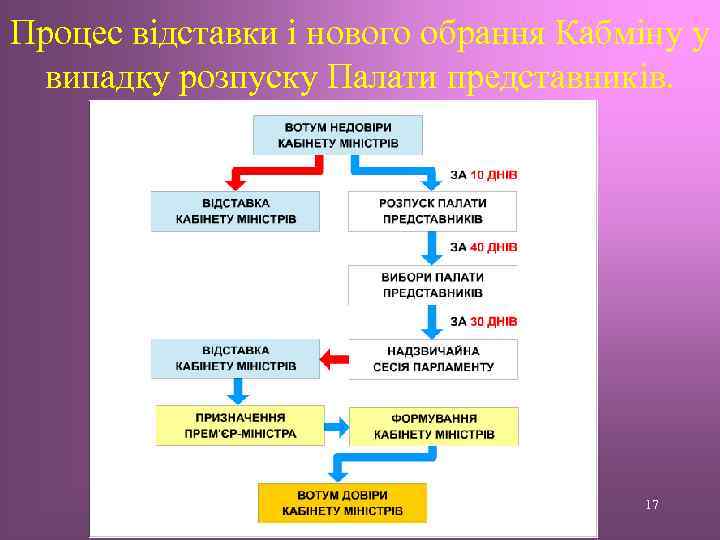 Процес відставки і нового обрання Кабміну у випадку розпуску Палати представників.

ВОТУМ НЕДОВІРИ КАБІНЕТУ МІНІСТРІВ

ЗА 10 ДНІВ

ВІДСТАВКА КАБІНЕТУ МІНІСТРІВ

РОЗПУСК ПАЛАТИ ПРЕДСТАВНИКІВ

ЗА 40 ДНІВ

ВИБОРИ ПАЛАТИ ПРЕДСТАВНИКІВ

ЗА 30 ДНІВ

ВІДСТАВКА КАБІНЕТУ МІНІСТРІВ

НАДЗВИЧАЙНА СЕСІЯ ПАРЛАМЕНТУ

ПРИЗНАЧЕННЯ ПРЕМ'ЄР-МІНІСТРА

ФОРМУВАННЯ КАБІНЕТУ МІНІСТРІВ

ВОТУМ ДОВІРИ КАБІНЕТУ МІНІСТРІВ

17